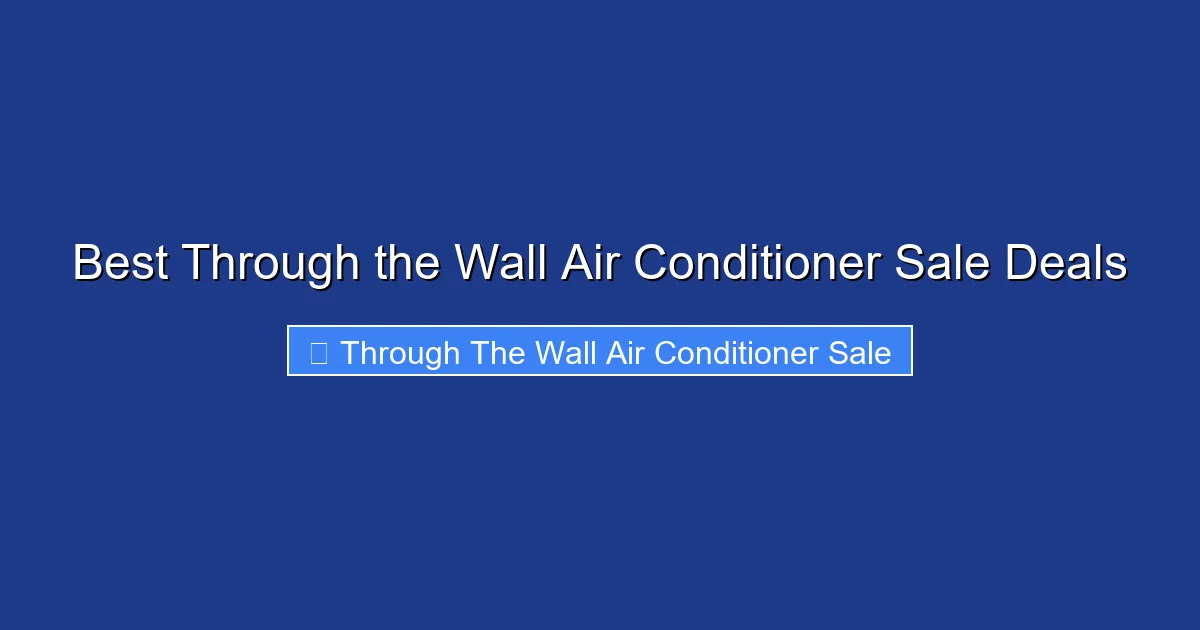 Best Through the Wall Air Conditioner Sale Deals

Through The Wall Air Conditioner Sale